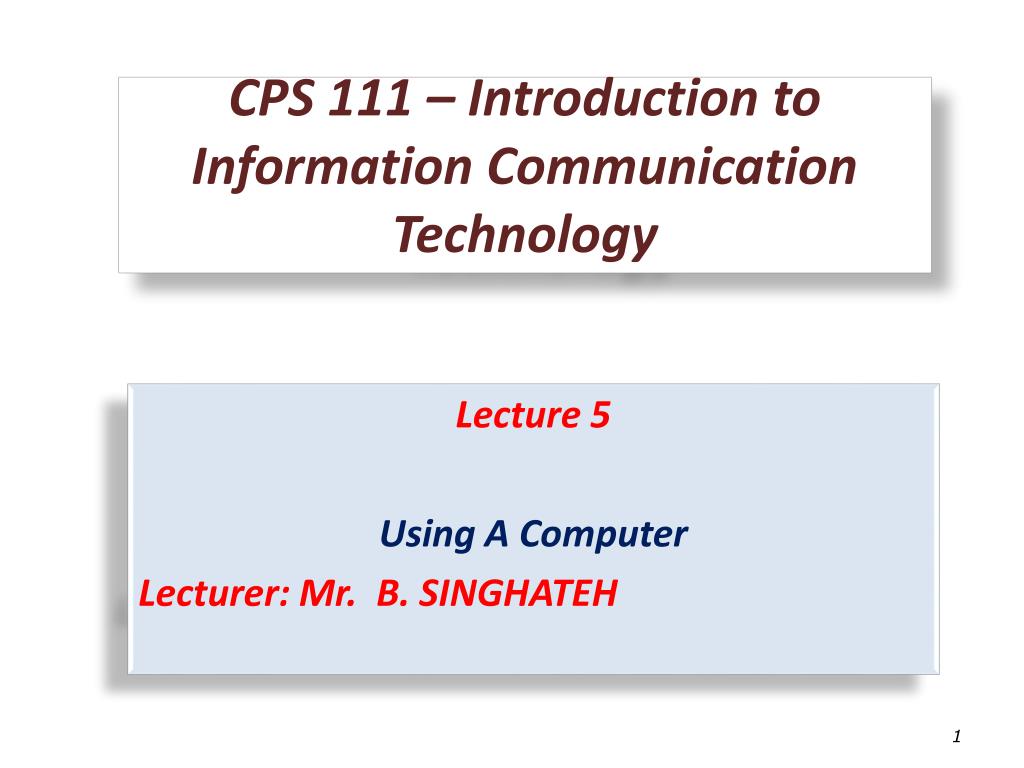 CPS 111 – Introduction to Information Communication Technology

Lecture 5

Using A Computer

Lecturer: Mr. B. SINGHATEH

1